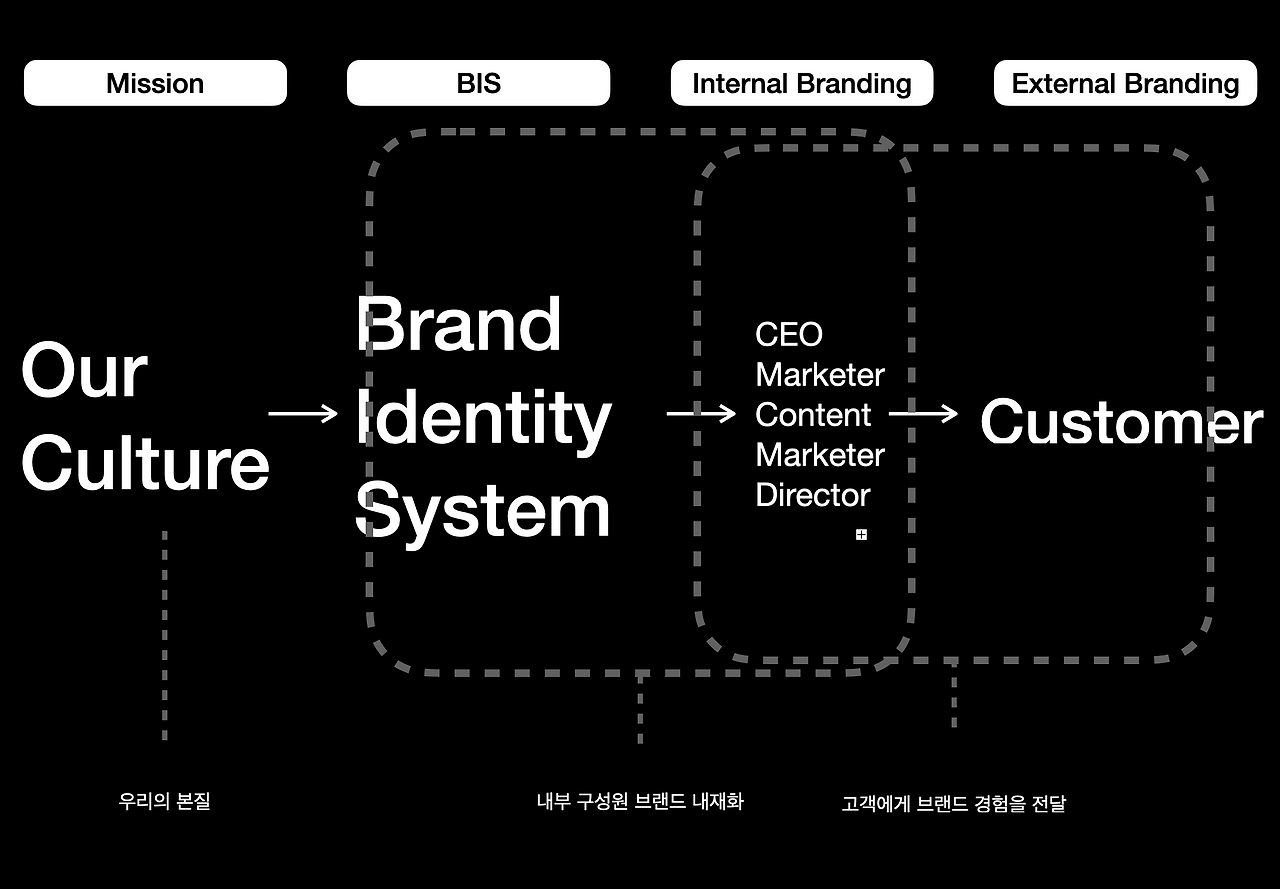 Mission

BIS

Internal Branding

External Branding

Our Culture

Brand Identity System

CEO
Marketer
Content
Marketer
Director

Customer

우리의 본질

내부 구성원 브랜드 내재화

고객에게 브랜드 경험을 전달